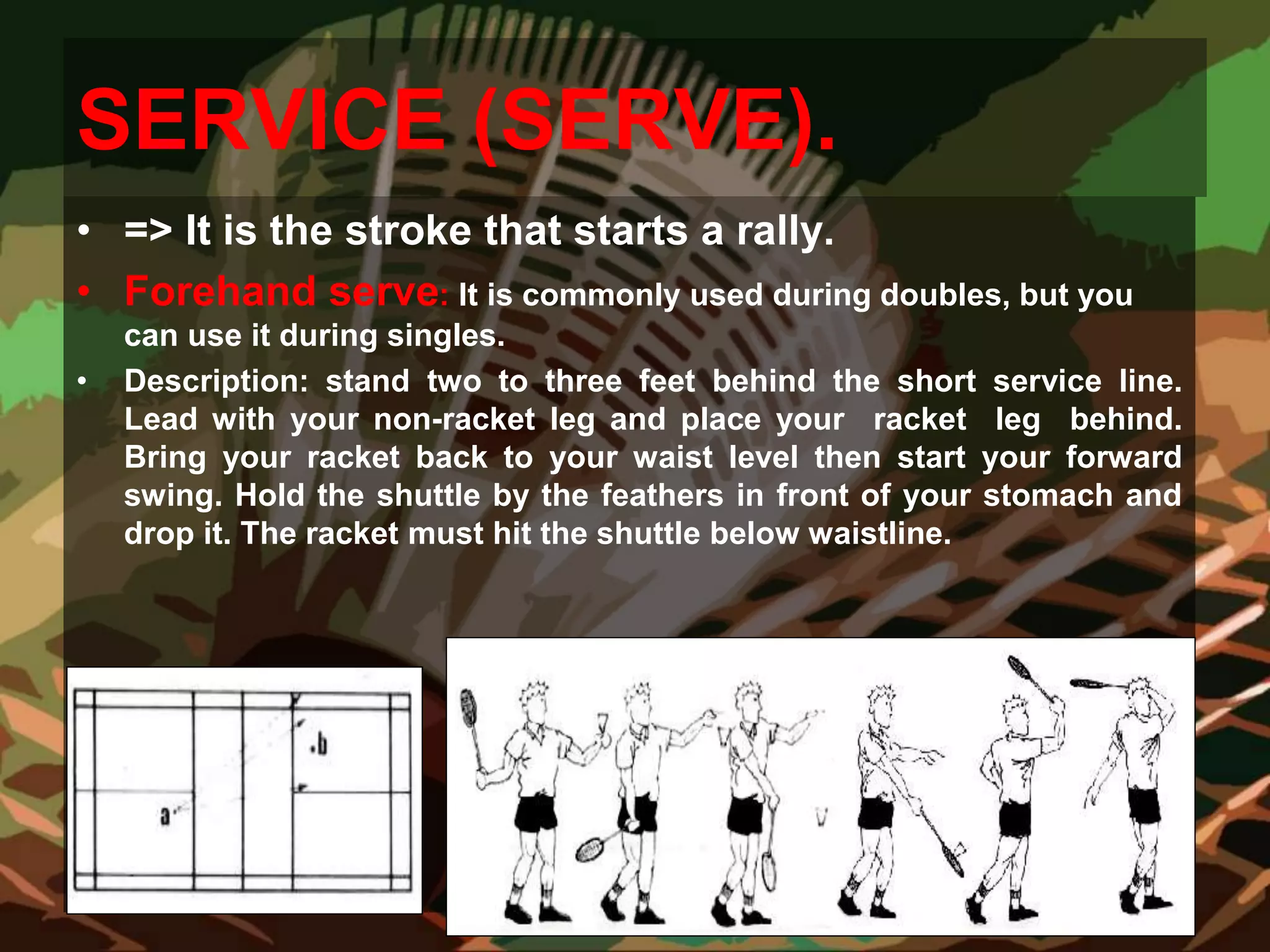 SERVICE (SERVE).

• => It is the stroke that starts a rally.

• Forehand serve: It is commonly used during doubles, but you can use it during singles.

• Description: stand two to three feet behind the short service line. Lead with your non-racket leg and place your racket leg behind. Bring your racket back to your waist level then start your forward swing. Hold the shuttle by the feathers in front of your stomach and drop it. The racket must hit the shuttle below waistline.

b

a